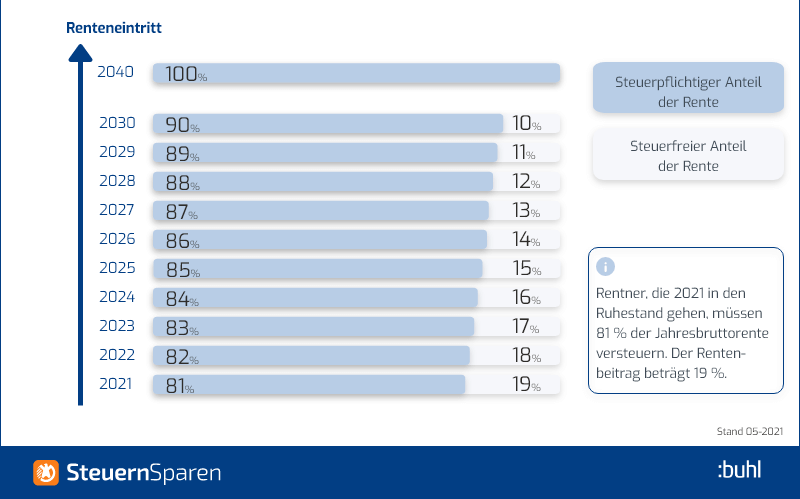 Renteneintritt

2040 100%

2030 90% 10%

2029 89% 11%

2028 88% 12%

2027 87% 13%

2026 86% 14%

2025 85% 15%

2024 84% 16%

2023 83% 17%

2022 82% 18%

2021 81% 19%

Steuerpflichtiger Anteil der Rente

Steuerfreier Anteil der Rente

i

Rentner, die 2021 in den Ruhestand gehen, müssen 81 % der Jahresbruttorente versteuern. Der Rentenbeitrag beträgt 19 %.

Stand 05-2021

SteuernSparen

:buhl